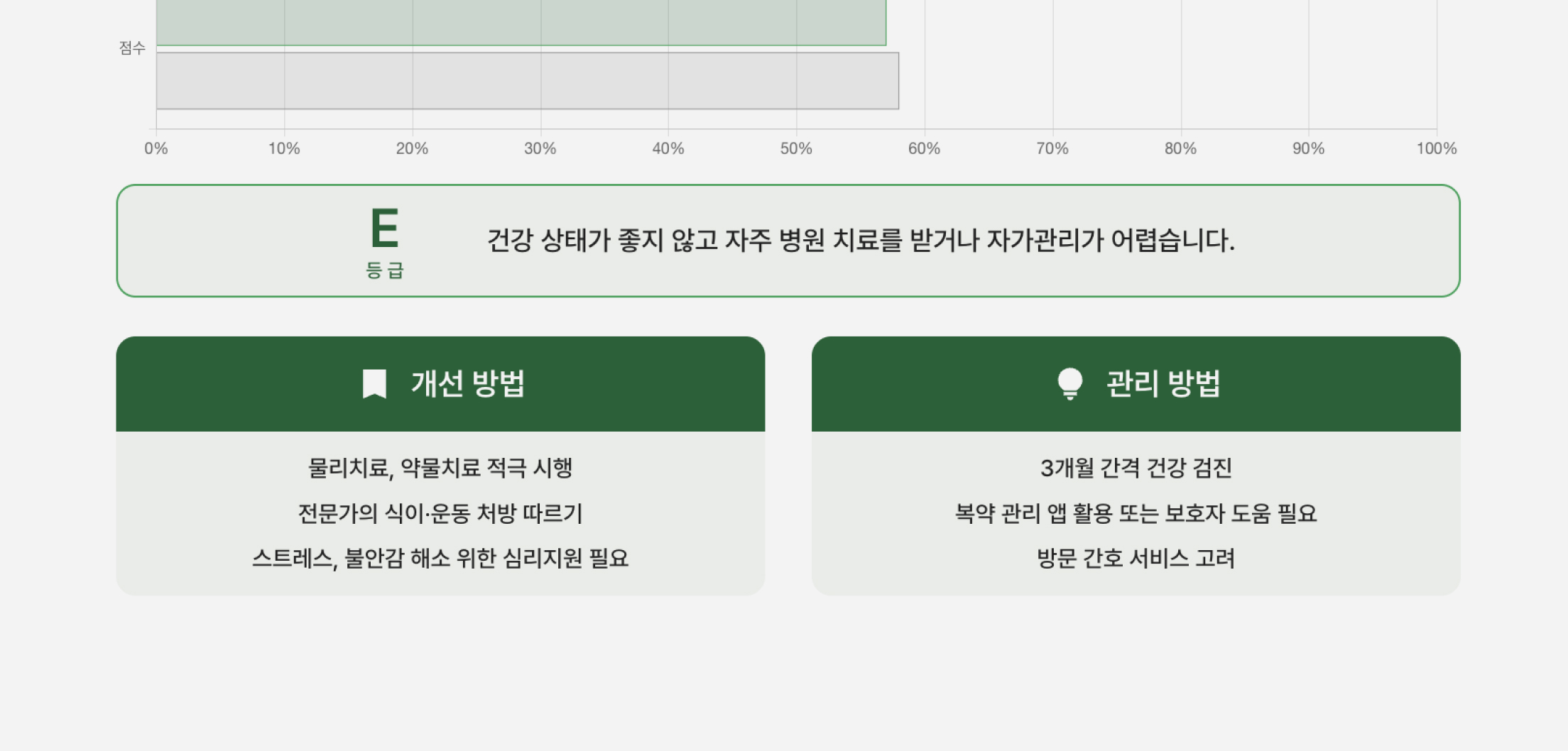 점수

0% 10% 20% 30% 40% 50% 60% 70% 80% 90% 100%

E
등급

건강 상태가 좋지 않고 자주 병원 치료를 받거나 자가관리가 어렵습니다.

개선 방법

물리치료, 약물치료 적극 시행

전문가의 식이·운동 처방 따르기

스트레스, 불안감 해소 위한 심리지원 필요

관리 방법

3개월 간격 건강 검진

복약 관리 앱 활용 또는 보호자 도움 필요

방문 간호 서비스 고려